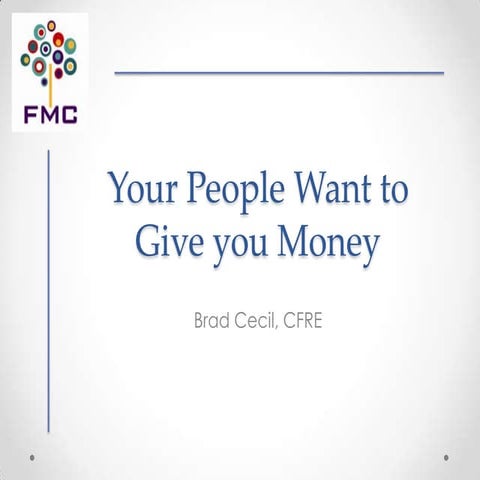 FMC

Your People Want to Give you Money

Brad Cecil, CFRE